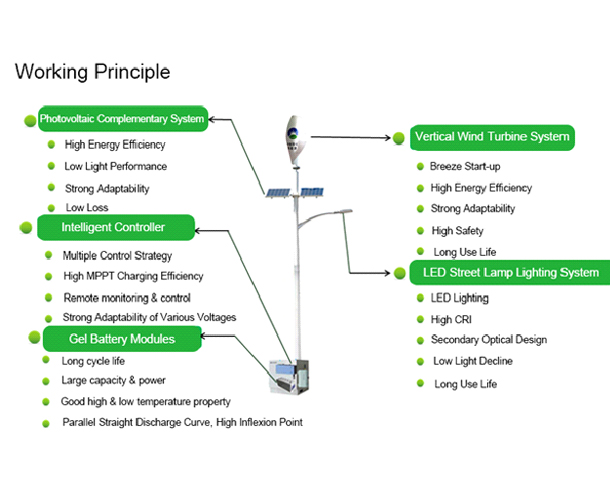 Working Principle

Photovoltaic Complementary System

High Energy Efficiency

Low Light Performance

Strong Adaptability

Low Loss

Intelligent Controller

Multiple Control Strategy

High MPPT Charging Efficiency

Remote monitoring & control

Strong Adaptability of Various Voltages

Gel Battery Modules

Long cycle life

Large capacity & power

Good high & low temperature property

Parallel Straight Discharge Curve, High Inflexion Point

Vertical Wind Turbine System

Breeze Start-up

High Energy Efficiency

Strong Adaptability

High Safety

Long Use Life

LED Street Lamp Lighting System

LED Lighting

High CRI

Secondary Optical Design

Low Light Decline

Long Use Life